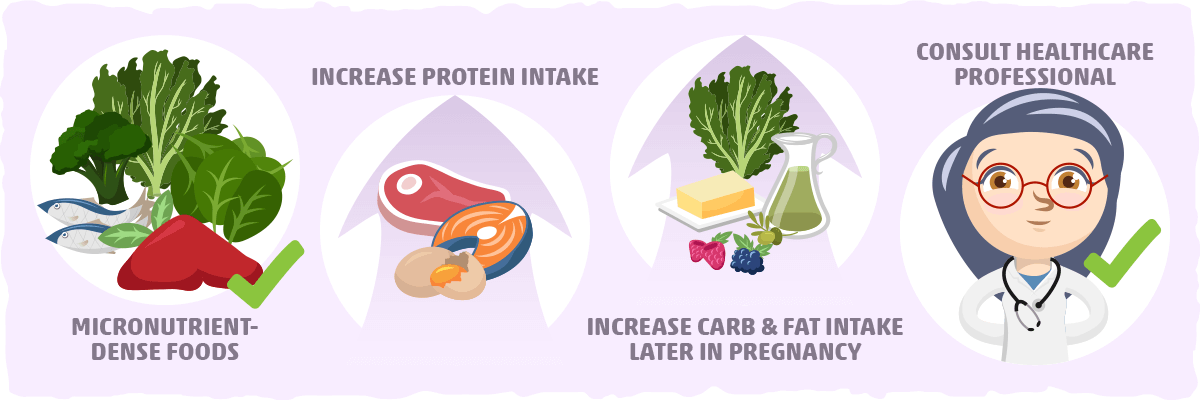 MICRONUTRIENT-DENSE FOODS

INCREASE PROTEIN INTAKE

INCREASE CARB & FAT INTAKE LATER IN PREGNANCY

CONSULT HEALTHCARE PROFESSIONAL